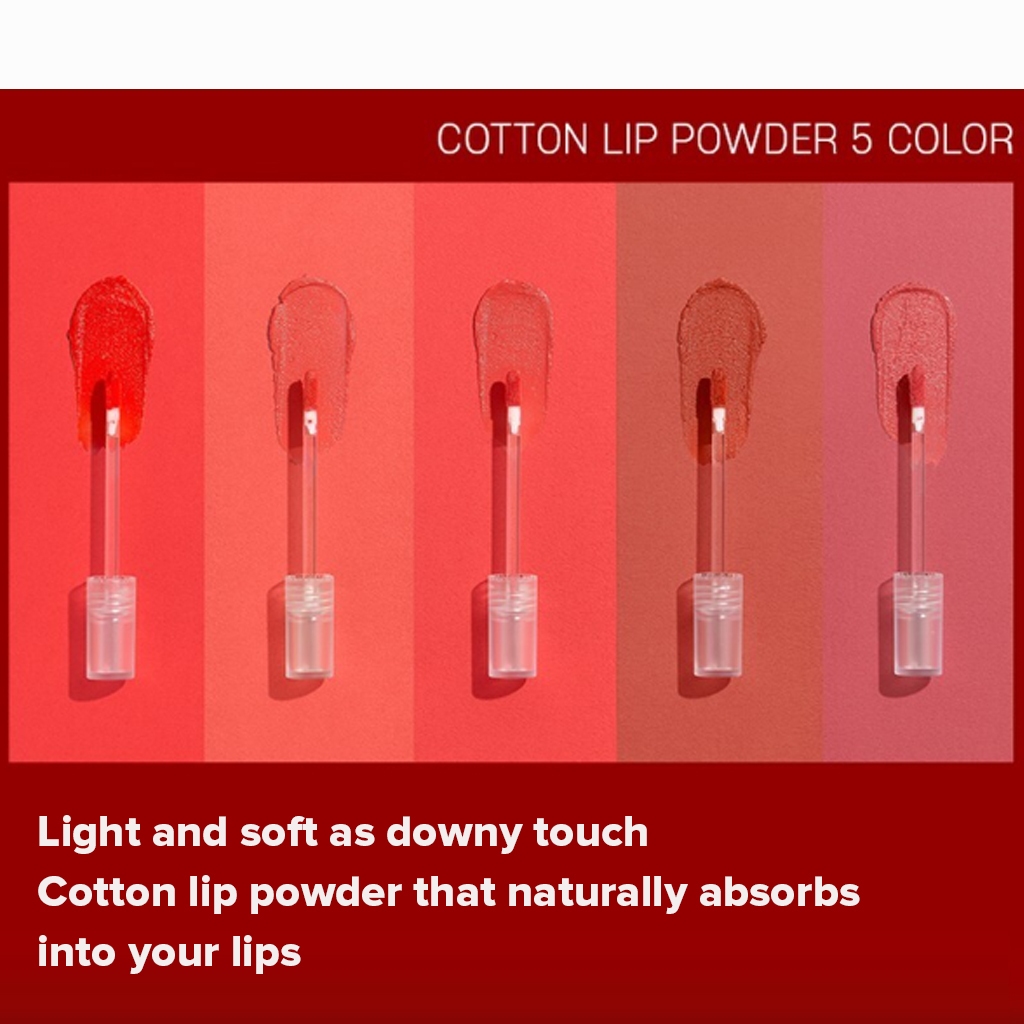 COTTON LIP POWDER 5 COLOR

Light and soft as downy touch
Cotton lip powder that naturally absorbs into your lips